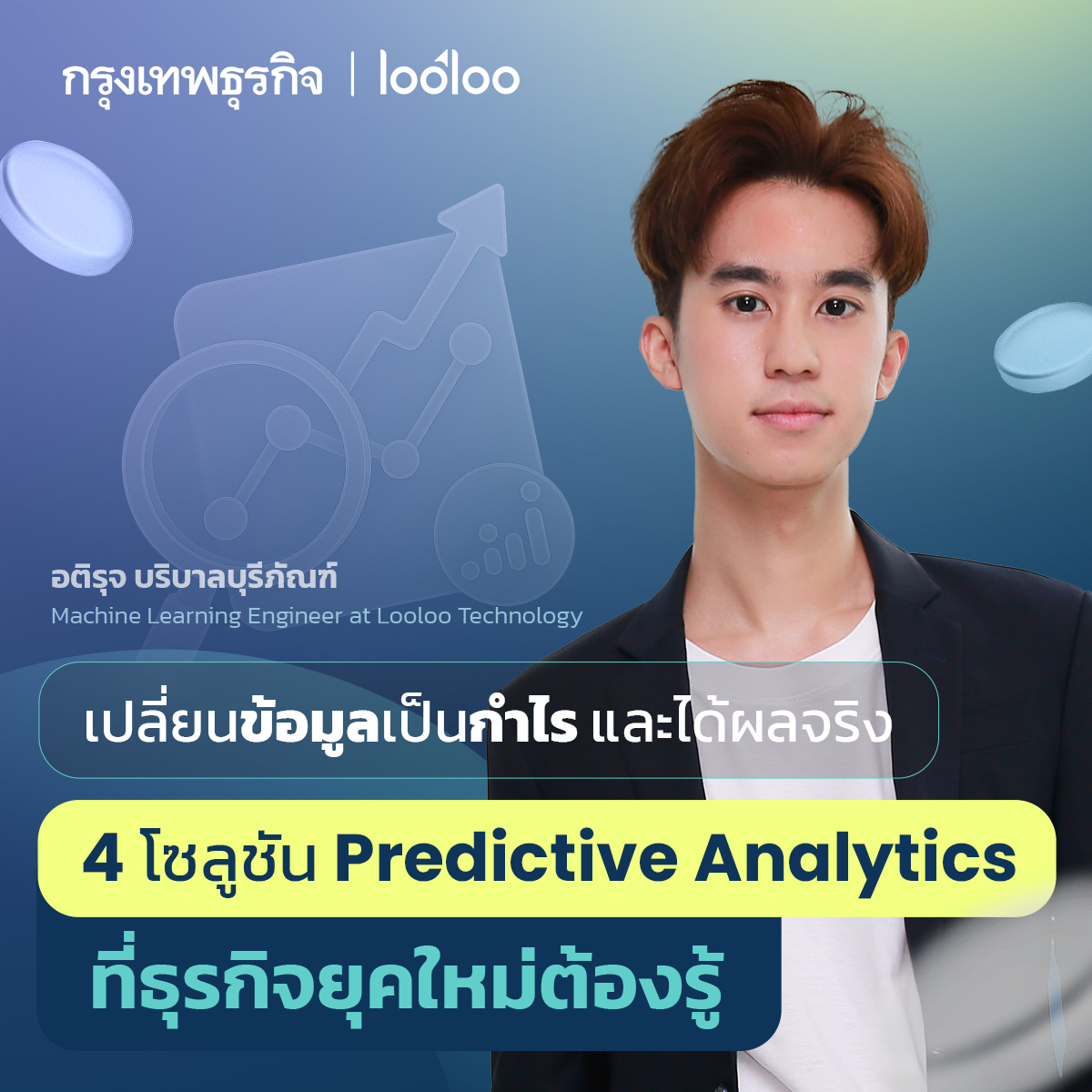 กรุงเทพธุรกิจ | looloo

อติรุจ บริบาลบุรีภัณฑ์
Machine Learning Engineer at Looloo Technology

เปลี่ยนข้อมูลเป็นกำไร และได้ผลจริง

4 โซลูชัน Predictive Analytics

ที่ธุรกิจยุคใหม่ต้องรู้